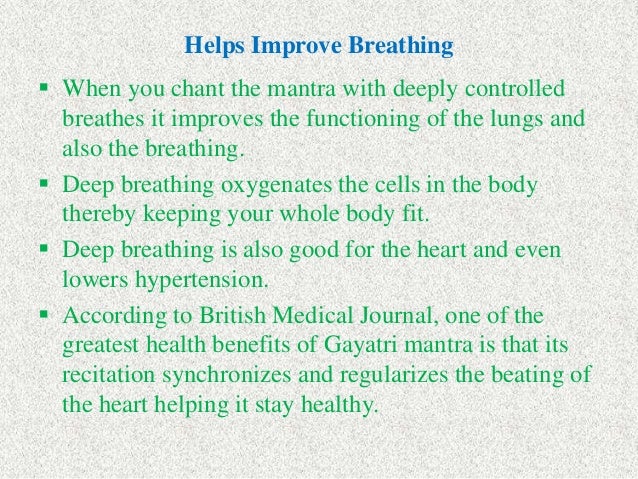 Helps Improve Breathing

▪ When you chant the mantra with deeply controlled breathes it improves the functioning of the lungs and also the breathing.

▪ Deep breathing oxygenates the cells in the body thereby keeping your whole body fit.

▪ Deep breathing is also good for the heart and even lowers hypertension.

▪ According to British Medical Journal, one of the greatest health benefits of Gayatri mantra is that its recitation synchronizes and regularizes the beating of the heart helping it stay healthy.